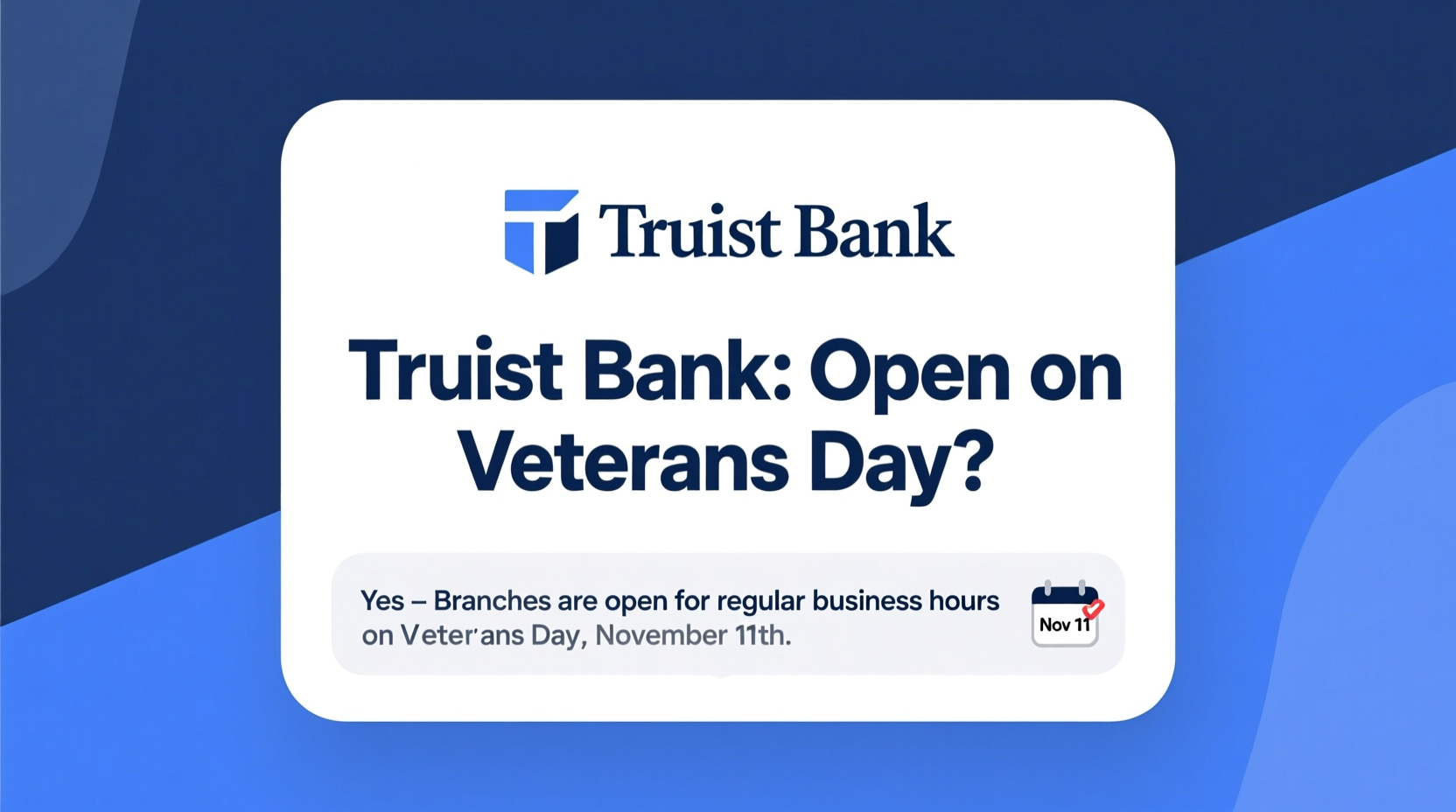 Truist Bank

Truist Bank: Open on Veterans Day?

Yes – Branches are open for regular business hours on Veter'ans Day, November 11th.

Nov 11